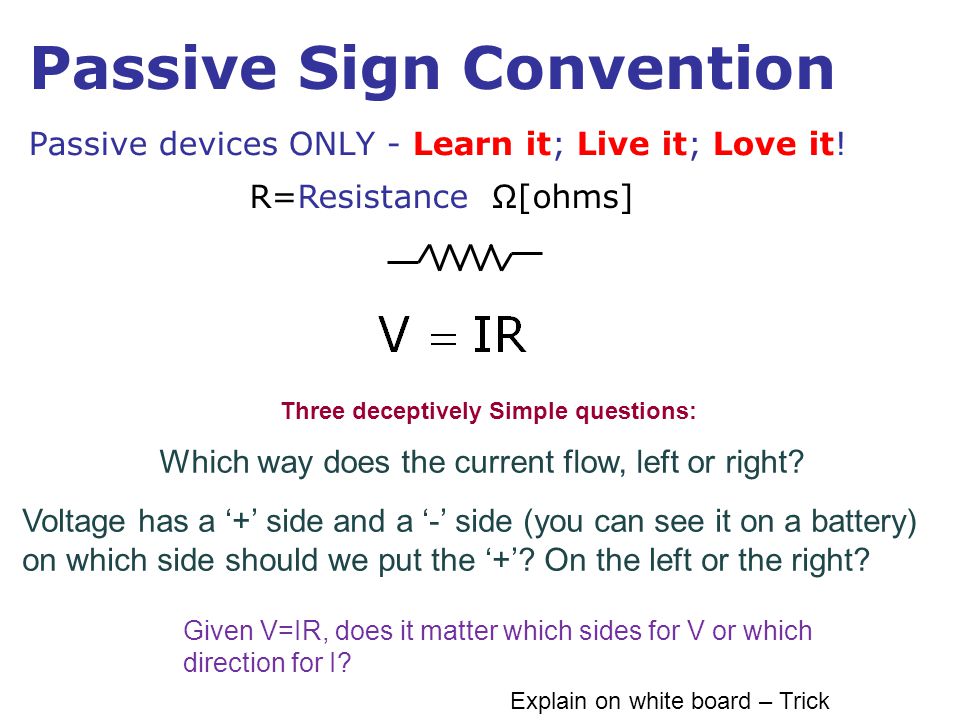 Passive Sign Convention

Passive devices ONLY - Learn it; Live it; Love it!

R=Resistance Ω[ohms]

$V = IR$

Three deceptively Simple questions:

Which way does the current flow, left or right?

Voltage has a ‘+’ side and a ‘-’ side (you can see it on a battery) on which side should we put the ‘+’? On the left or the right?

Given V=IR, does it matter which sides for V or which direction for I?

Explain on white board – Trick